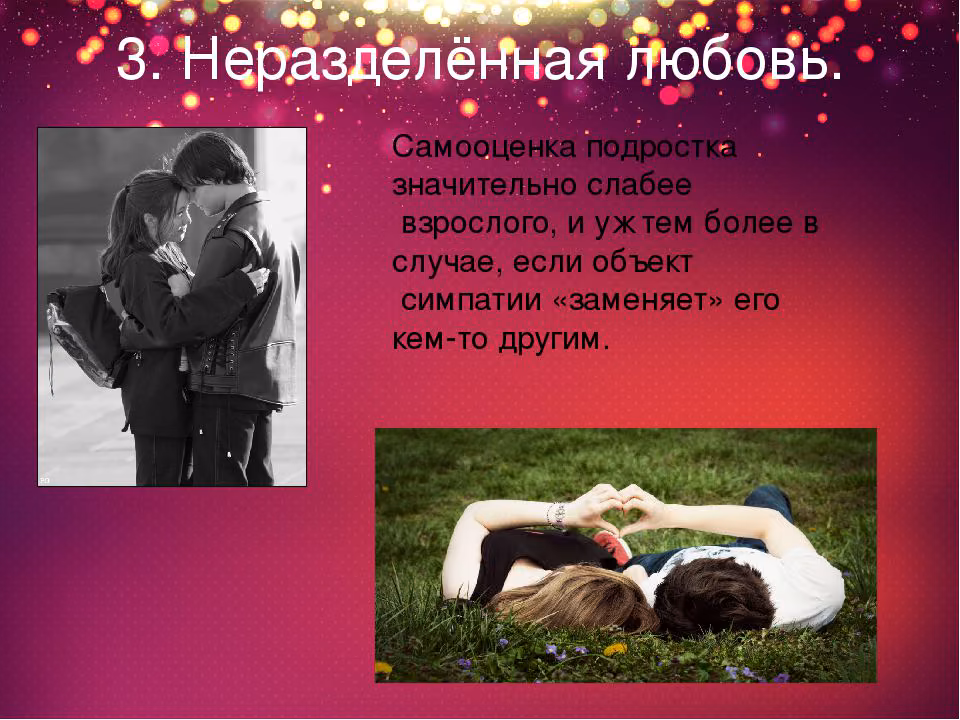 3. Неразделённая любовь.

Самооценка подростка значительно слабее взрослого, и уж тем более в случае, если объект симпатии «заменяет» его кем-то другим.